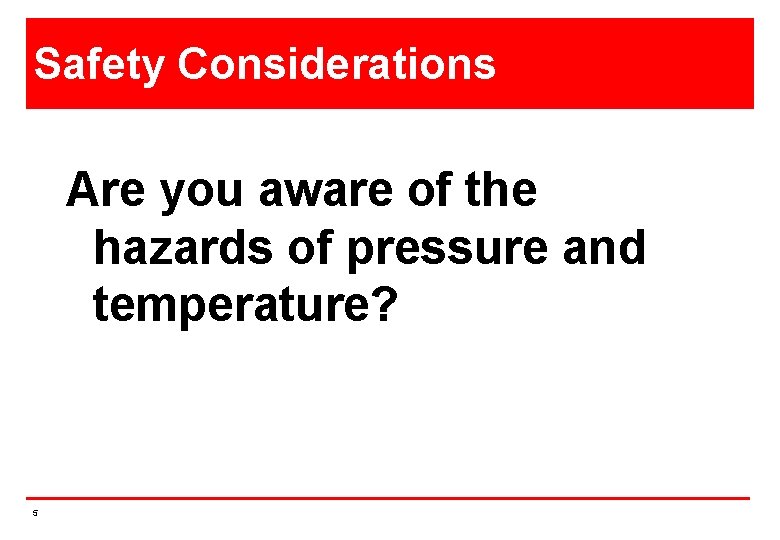 Safety Considerations

Are you aware of the hazards of pressure and temperature?

5